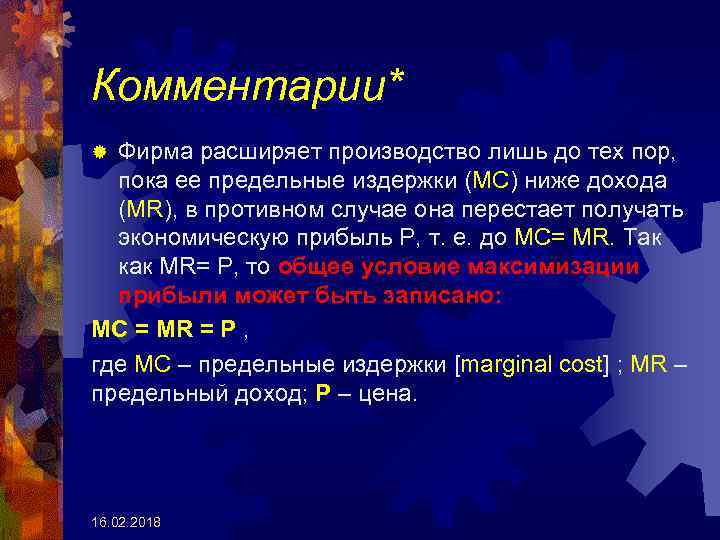 Комментарии*

Фирма расширяет производство лишь до тех пор, пока ее предельные издержки (MC) ниже дохода (MR), в противном случае она перестает получать экономическую прибыль P, т. е. до MC= MR. Так как MR= P, то общее условие максимизации прибыли может быть записано:

MC = MR = P ,

где MC – предельные издержки [marginal cost] ; MR – предельный доход; P – цена.

16.02.2018